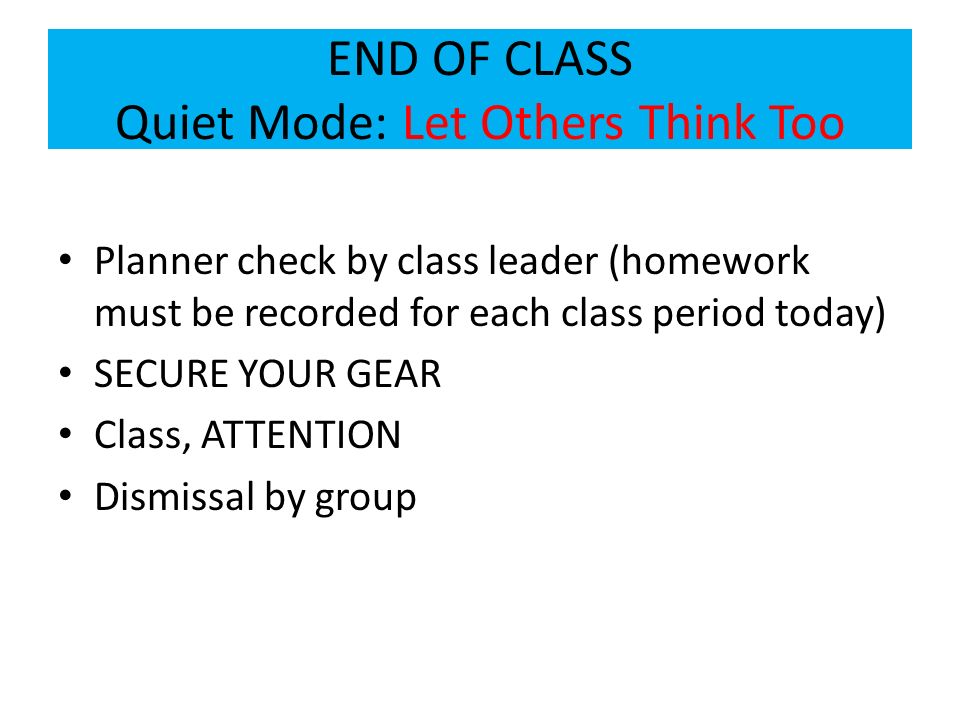 END OF CLASS
Quiet Mode: Let Others Think Too

• Planner check by class leader (homework must be recorded for each class period today)
• SECURE YOUR GEAR
• Class, ATTENTION
• Dismissal by group